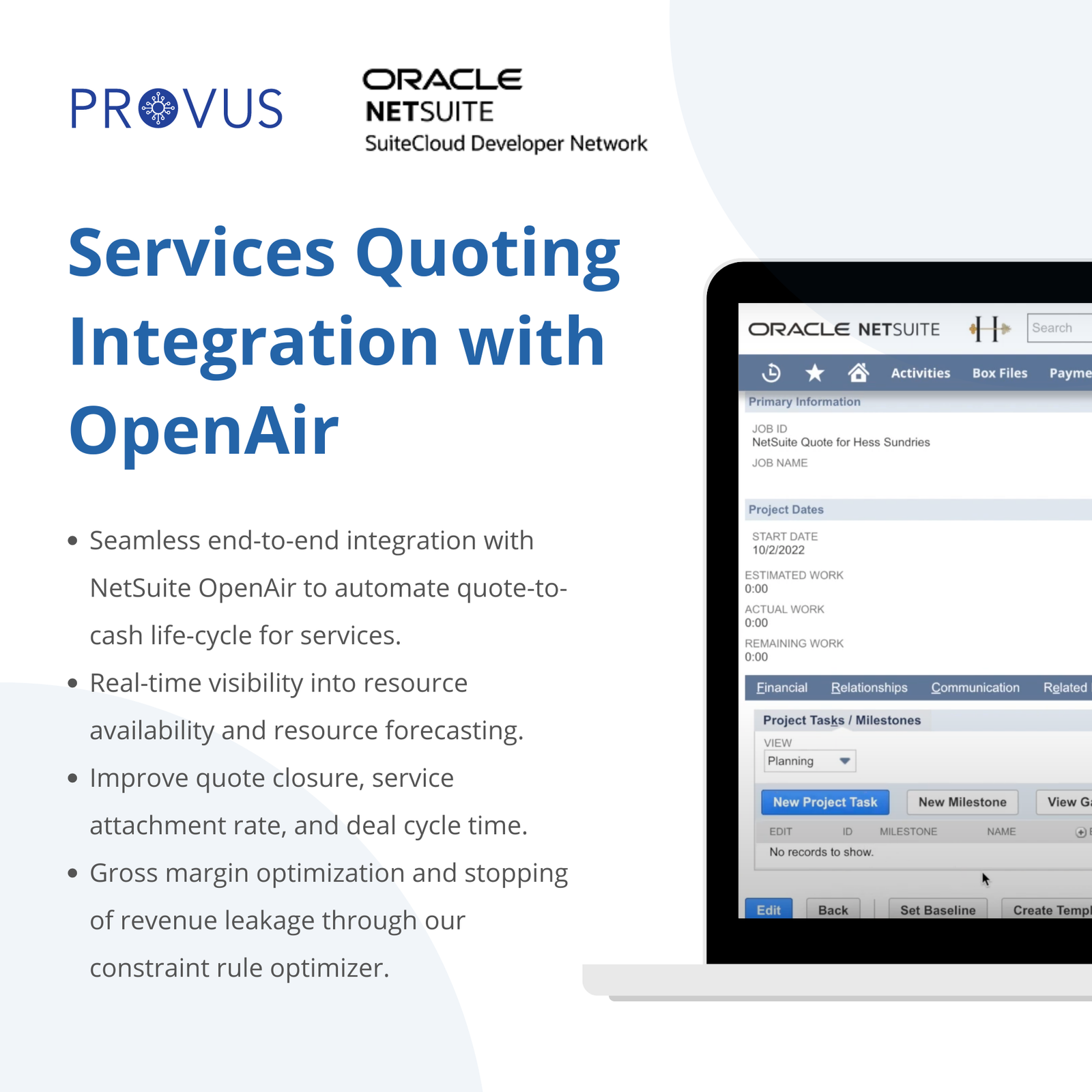 PROVUS

ORACLE
NETSUITE
SuiteCloud Developer Network

Services Quoting Integration with OpenAir

• Seamless end-to-end integration with NetSuite OpenAir to automate quote-to-cash life-cycle for services.
• Real-time visibility into resource availability and resource forecasting.
• Improve quote closure, service attachment rate, and deal cycle time.
• Gross margin optimization and stopping of revenue leakage through our constraint rule optimizer.

ORACLE NETSUITE
Search
Activities Box Files Payme
Primary Information
JOB ID
NetSuite Quote for Hess Sundries
JOB NAME
Project Dates
START DATE
10/2/2022
ESTIMATED WORK
0:00
ACTUAL WORK
0:00
REMAINING WORK
0:00
Financial Relationships Communication Related
Project Tasks / Milestones
VIEW
Planning
New Project Task New Milestone View G
EDIT ID MILESTONE NAME
No records to show.
Edit Back Set Baseline Create Templ